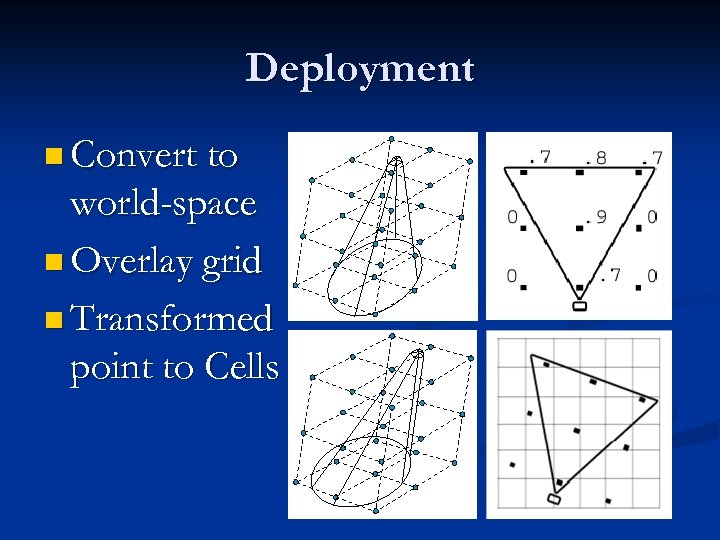 Deployment

Convert to world-space

Overlay grid

Transformed point to Cells

.7 .8 .7
0 .9 0
0 .7 0